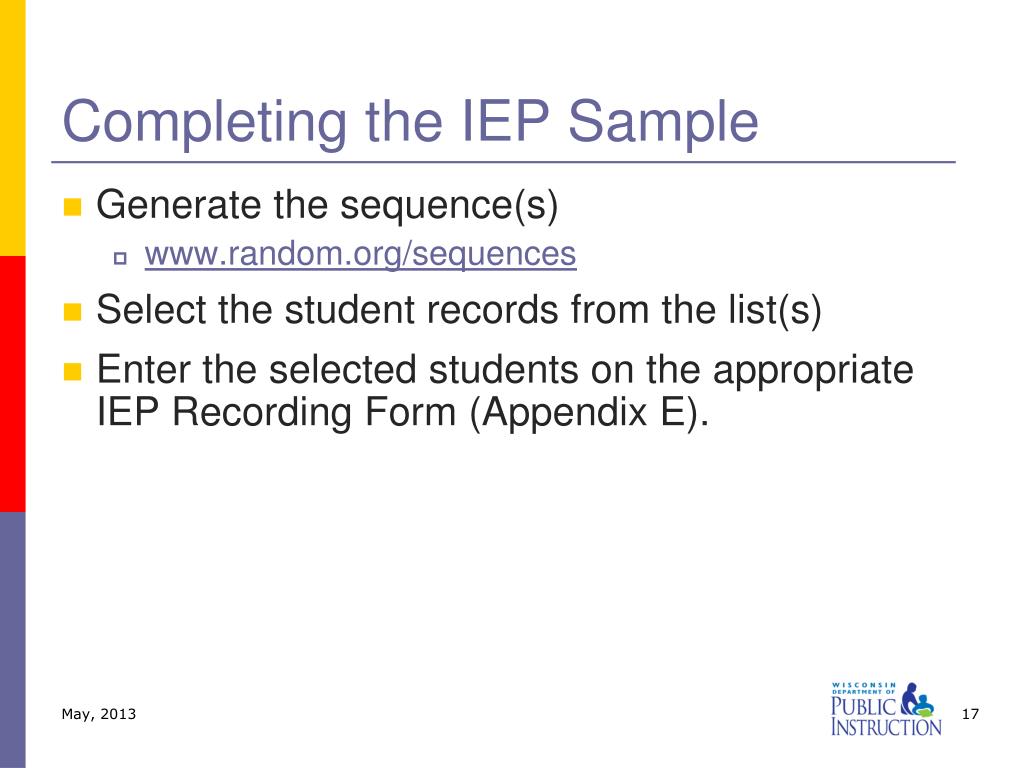 Completing the IEP Sample

Generate the sequence(s)

www.random.org/sequences

Select the student records from the list(s)

Enter the selected students on the appropriate IEP Recording Form (Appendix E).

May, 2013

WISCONSIN DEPARTMENT OF PUBLIC INSTRUCTION

17